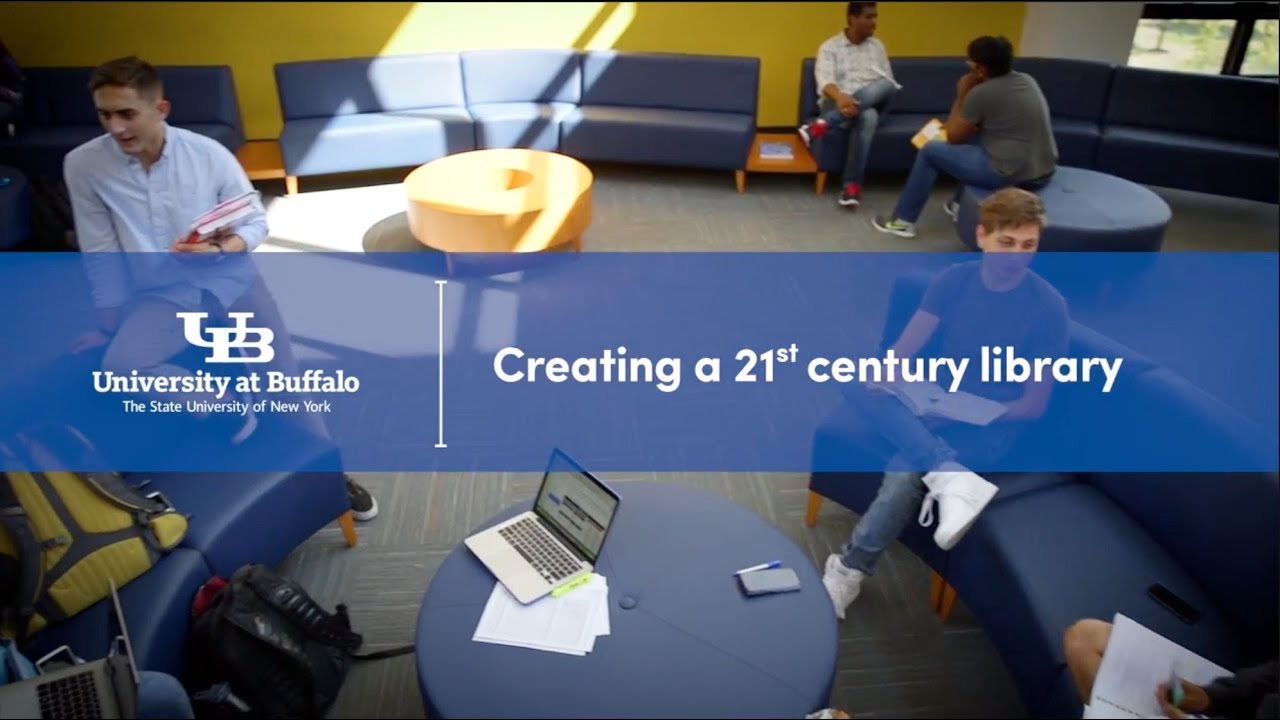 UB
University at Buffalo
The State University of New York

Creating a 21$^{st}$ century library